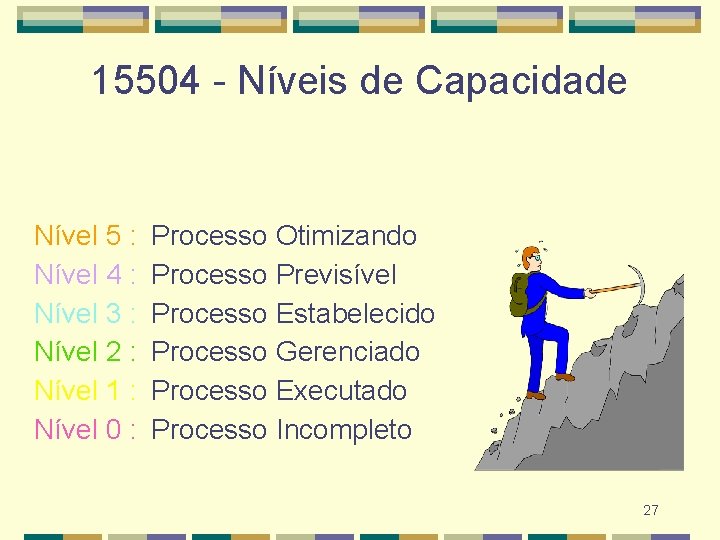 15504 - Níveis de Capacidade

Nível 5 : Processo Otimizando
Nível 4 : Processo Previsível
Nível 3 : Processo Estabelecido
Nível 2 : Processo Gerenciado
Nível 1 : Processo Executado
Nível 0 : Processo Incompleto

27